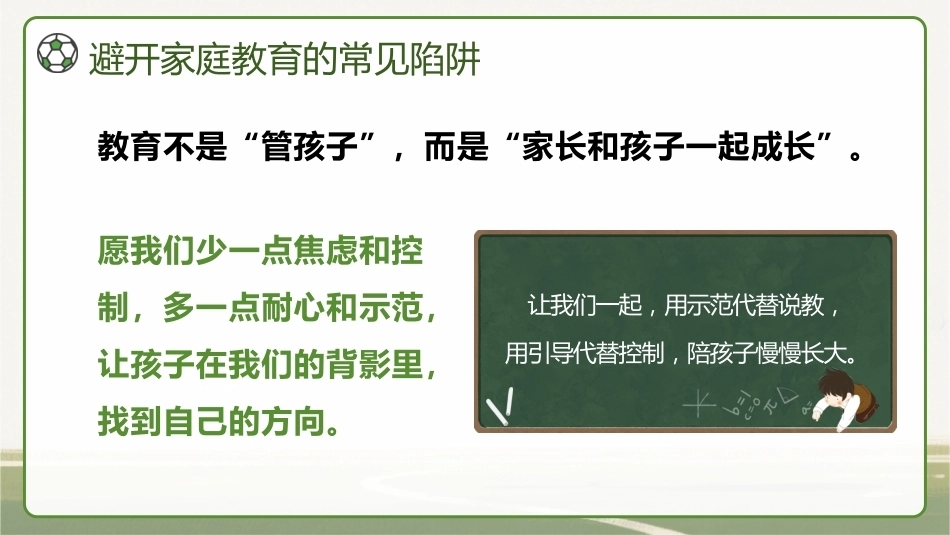 避开家庭教育的常见陷阱

教育不是“管孩子”，而是“家长和孩子一起成长”。

愿我们少一点焦虑和控制，多一点耐心和示范，让孩子在我们的背影里，找到自己的方向。

让我们一起，用示范代替说教，用引导代替控制，陪孩子慢慢长大。